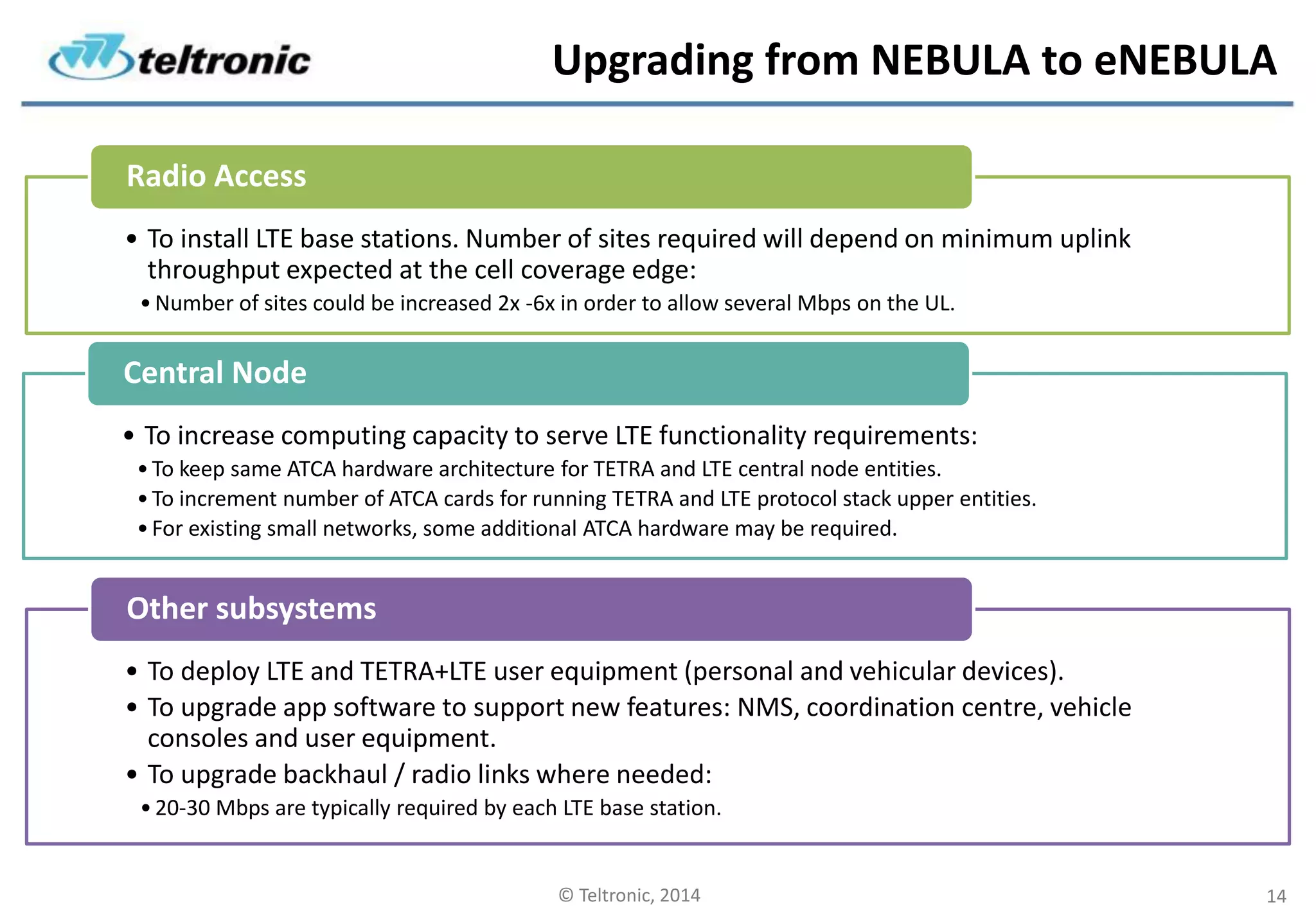 teltronic

Upgrading from NEBULA to eNEBULA

Radio Access

• To install LTE base stations. Number of sites required will depend on minimum uplink throughput expected at the cell coverage edge:
• Number of sites could be increased 2x -6x in order to allow several Mbps on the UL.

Central Node

• To increase computing capacity to serve LTE functionality requirements:
• To keep same ATCA hardware architecture for TETRA and LTE central node entities.
• To increment number of ATCA cards for running TETRA and LTE protocol stack upper entities.
• For existing small networks, some additional ATCA hardware may be required.

Other subsystems

• To deploy LTE and TETRA+LTE user equipment (personal and vehicular devices).
• To upgrade app software to support new features: NMS, coordination centre, vehicle consoles and user equipment.
• To upgrade backhaul / radio links where needed:
• 20-30 Mbps are typically required by each LTE base station.

© Teltronic, 2014

14